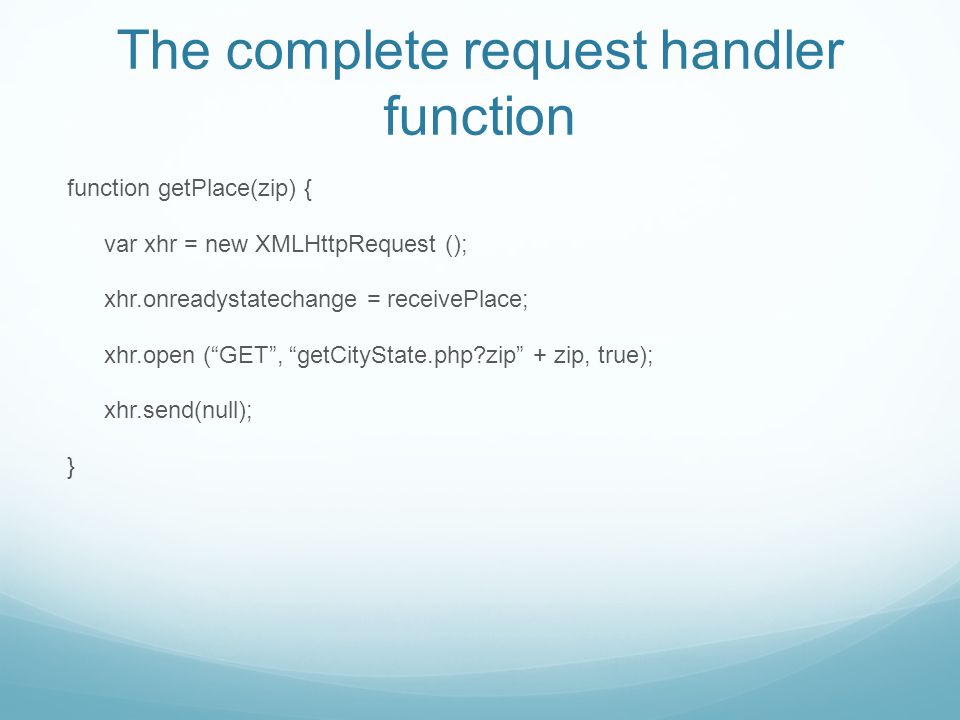 The complete request handler function

function getPlace(zip) {

var xhr = new XMLHttpRequest ();

xhr.onreadystatechange = receivePlace;

xhr.open (“GET”, “getCityState.php?zip” + zip, true);

xhr.send(null);

}